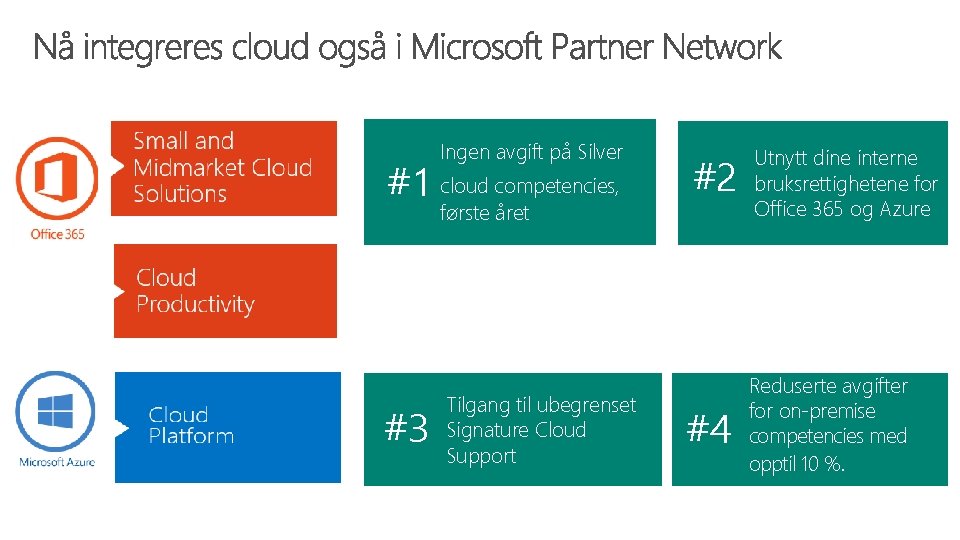 Nå integreres cloud også i Microsoft Partner Network

Office 365

Small and Midmarket Cloud Solutions

Cloud Productivity

Microsoft Azure

Cloud Platform

#1 Ingen avgift på Silver cloud competencies, første året

#2 Utnytt dine interne bruksrettighetene for Office 365 og Azure

#3 Tilgang til ubegrenset Signature Cloud Support

#4 Reduserte avgifter for on-premise competencies med opptil 10 %.